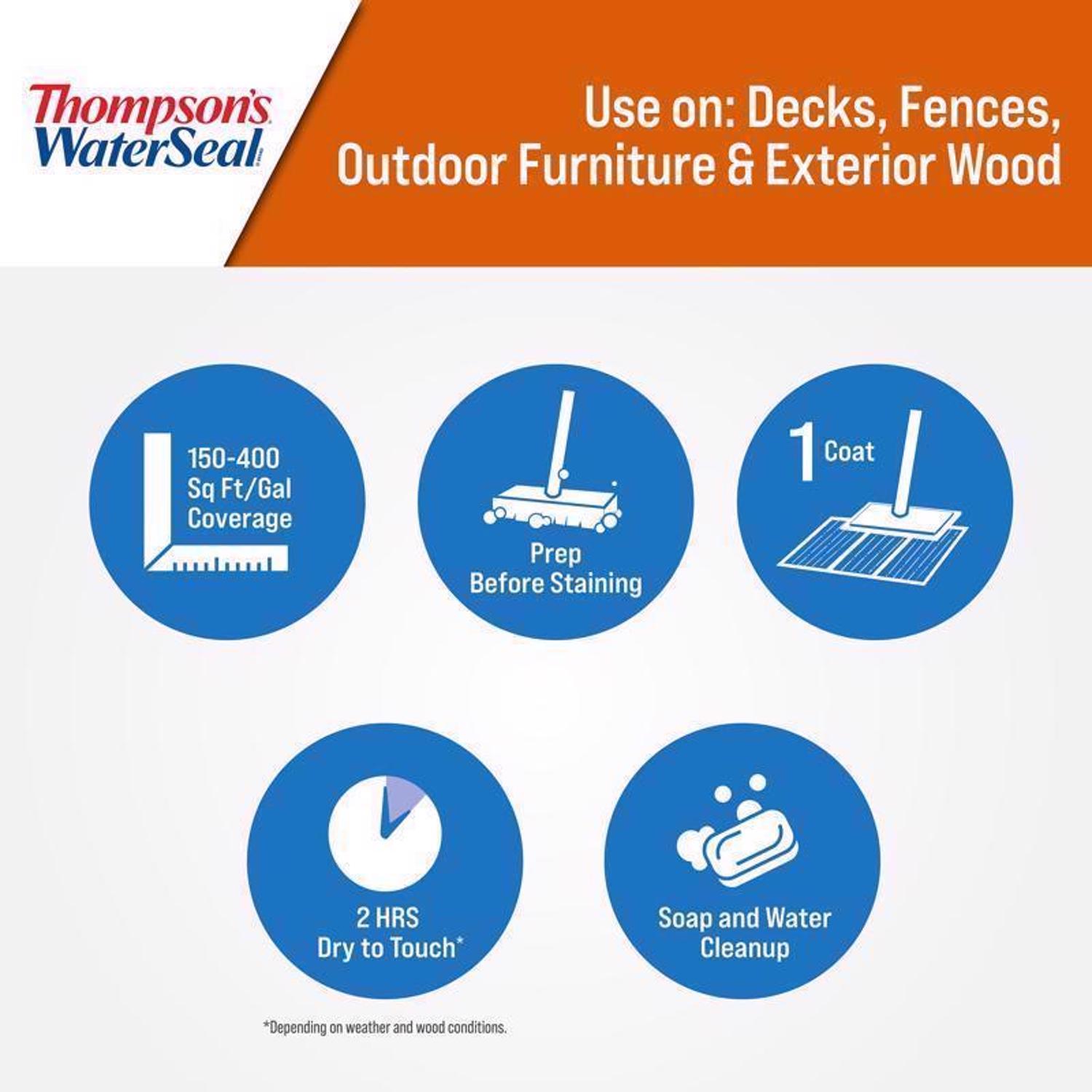 Thompson's WaterSeal

Use on: Decks, Fences, Outdoor Furniture & Exterior Wood

150-400 Sq Ft/Gal Coverage

Prep Before Staining

1 Coat

2 HRS Dry to Touch*

Soap and Water Cleanup

*Depending on weather and wood conditions.